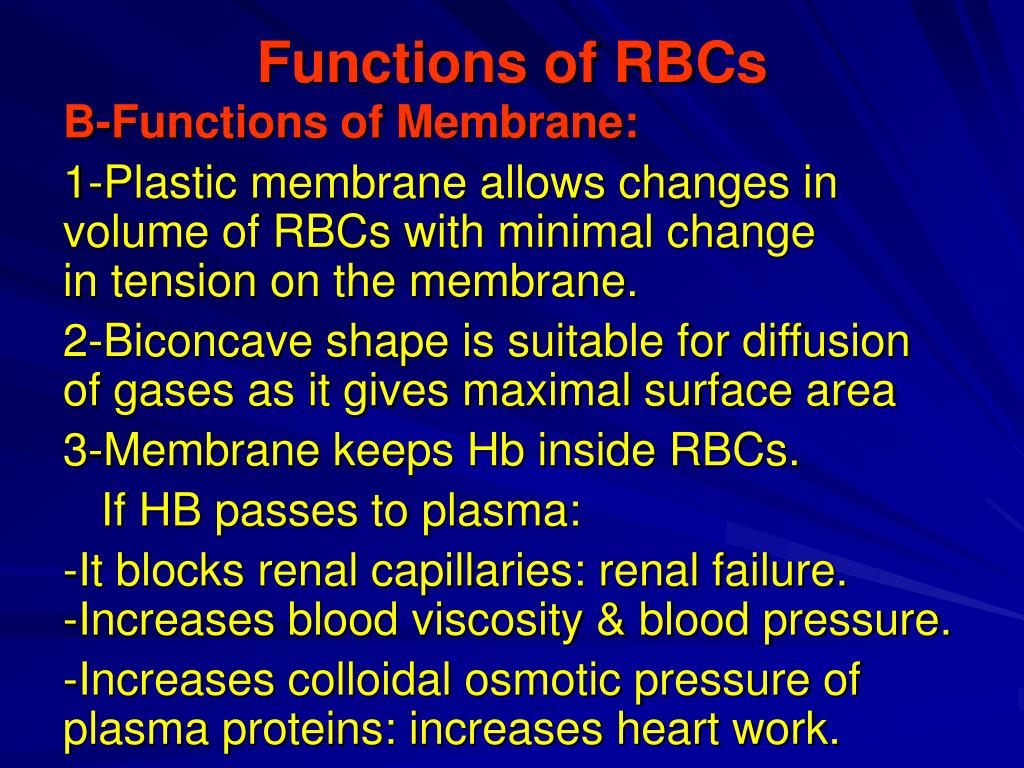 Functions of RBCs

B-Functions of Membrane:

1-Plastic membrane allows changes in volume of RBCs with minimal change in tension on the membrane.

2-Biconcave shape is suitable for diffusion of gases as it gives maximal surface area

3-Membrane keeps Hb inside RBCs.

If HB passes to plasma:

-It blocks renal capillaries: renal failure.
-Increases blood viscosity & blood pressure.

-Increases colloidal osmotic pressure of plasma proteins: increases heart work.